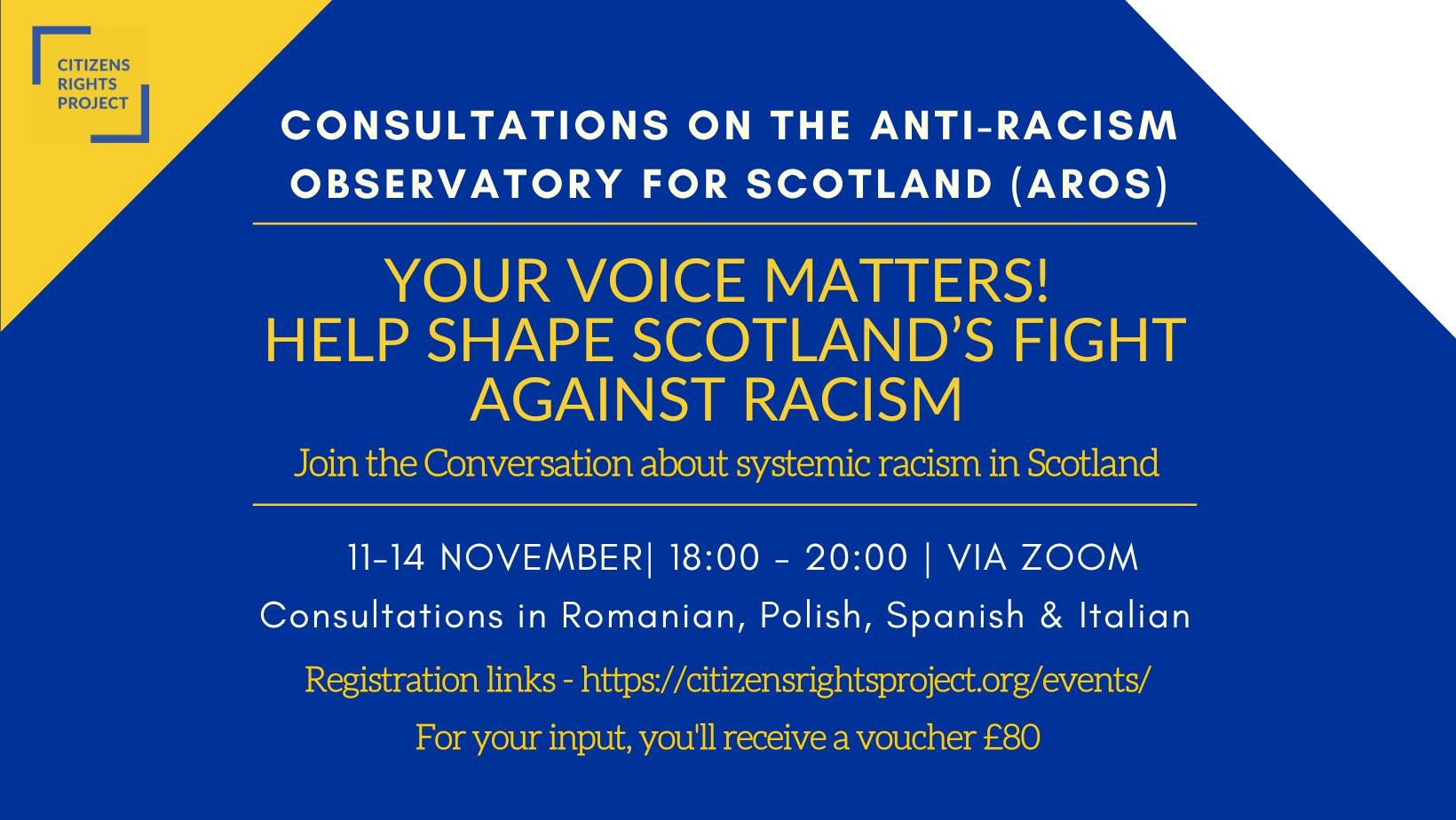 CITIZENS RIGHTS PROJECT

CONSULTATIONS ON THE ANTI-RACISM OBSERVATORY FOR SCOTLAND (AROS)

YOUR VOICE MATTERS! HELP SHAPE SCOTLAND'S FIGHT AGAINST RACISM

Join the Conversation about systemic racism in Scotland

11-14 NOVEMBER| 18:00 - 20:00 | VIA ZOOM

Consultations in Romanian, Polish, Spanish & Italian

Registration links - https://citizensrightsproject.org/events/

For your input, you'll receive a voucher £80